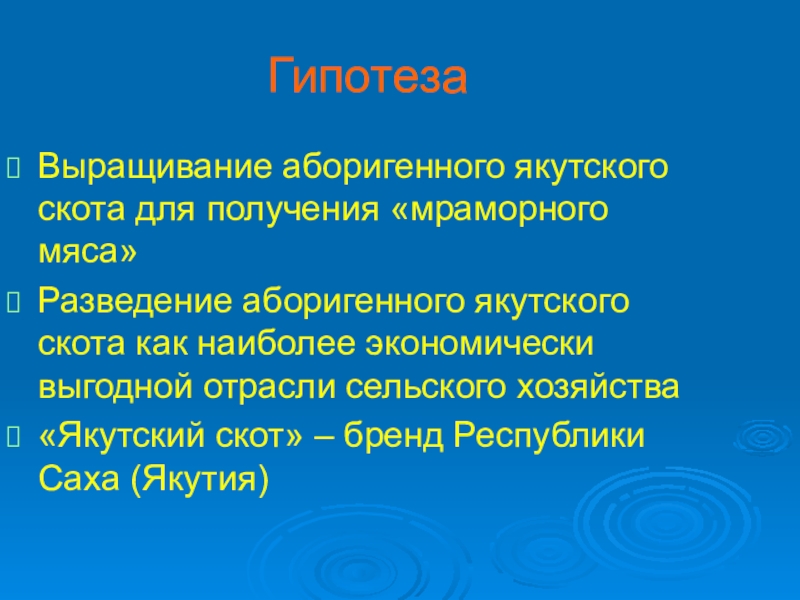 Гипотеза

Выращивание аборигенного якутского скота для получения «мраморного мяса»

Разведение аборигенного якутского скота как наиболее экономически выгодной отрасли сельского хозяйства

«Якутский скот» – бренд Республики Саха (Якутия)